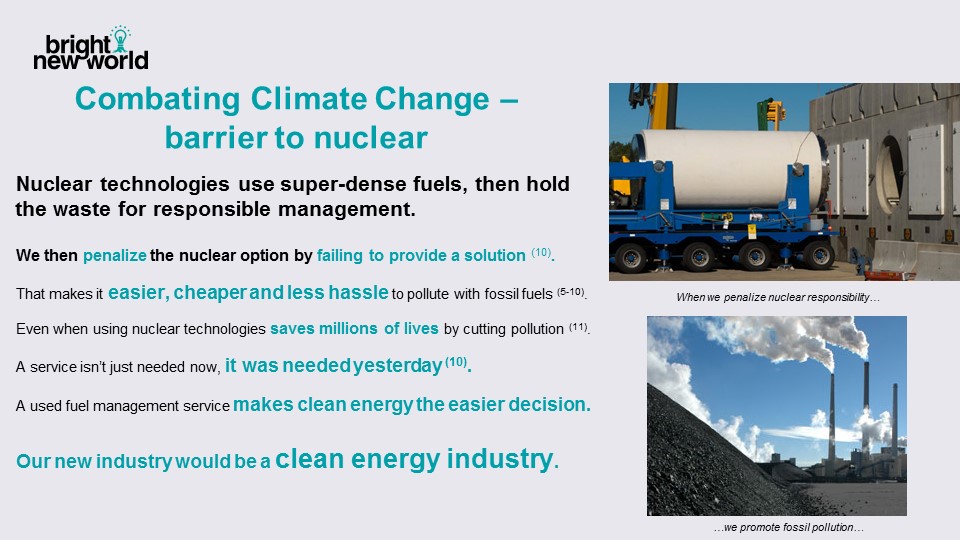 bright new world

Combating Climate Change – barrier to nuclear

Nuclear technologies use super-dense fuels, then hold the waste for responsible management.

We then penalize the nuclear option by failing to provide a solution $^{(10)}$.

That makes it easier, cheaper and less hassle to pollute with fossil fuels $^{(5-10)}$.

Even when using nuclear technologies saves millions of lives by cutting pollution $^{(11)}$.

A service isn't just needed now, it was needed yesterday $^{(10)}$.

A used fuel management service makes clean energy the easier decision.

Our new industry would be a clean energy industry.

When we penalize nuclear responsibility…

…we promote fossil pollution…